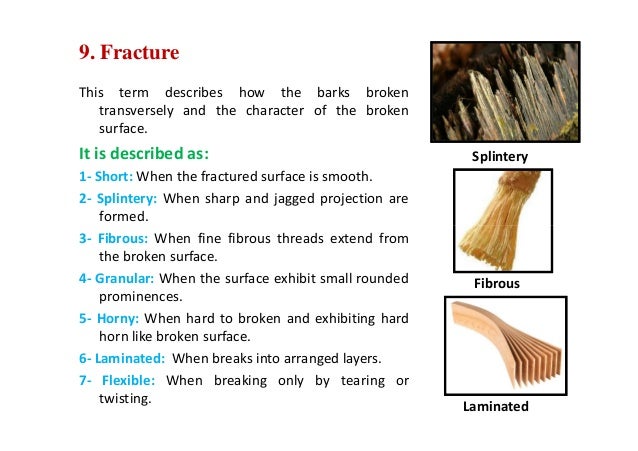 9. Fracture

This term describes how the barks broken transversely and the character of the broken surface.

It is described as:

1- Short: When the fractured surface is smooth.

2- Splintery: When sharp and jagged projection are formed.

3- Fibrous: When fine fibrous threads extend from the broken surface.

4- Granular: When the surface exhibit small rounded prominences.

5- Horny: When hard to broken and exhibiting hard horn like broken surface.

6- Laminated: When breaks into arranged layers.

7- Flexible: When breaking only by tearing or twisting.

Splintery

Fibrous

Laminated